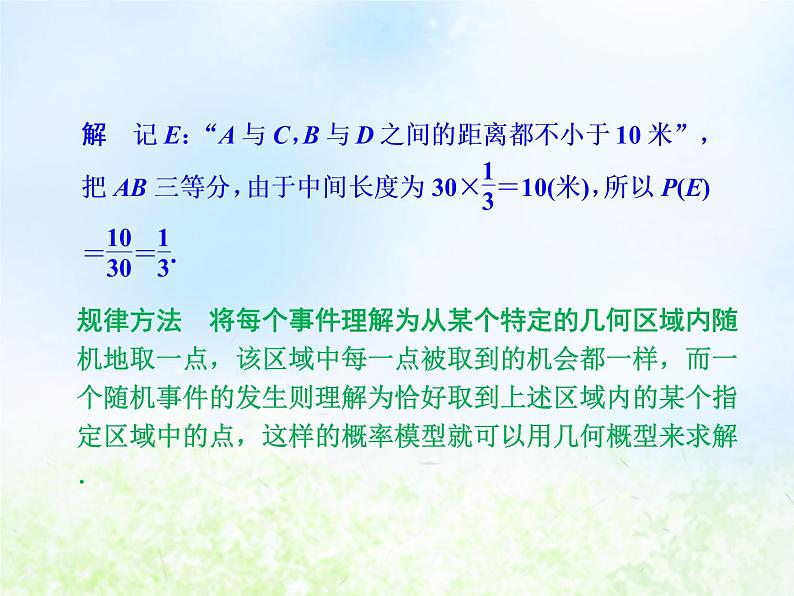 解　记 $E$：“$A$ 与 $C$，$B$ 与 $D$ 之间的距离都不小于 10 米”，把 $AB$ 三等分，由于中间长度为 $30\times\frac{1}{3}=10$(米)，所以 $P(E)=\frac{10}{30}=\frac{1}{3}$.

规律方法　将每个事件理解为从某个特定的几何区域内随机地取一点，该区域中每一点被取到的机会都一样，而一个随机事件的发生则理解为恰好取到上述区域内的某个指定区域中的点，这样的概率模型就可以用几何概型来求解.